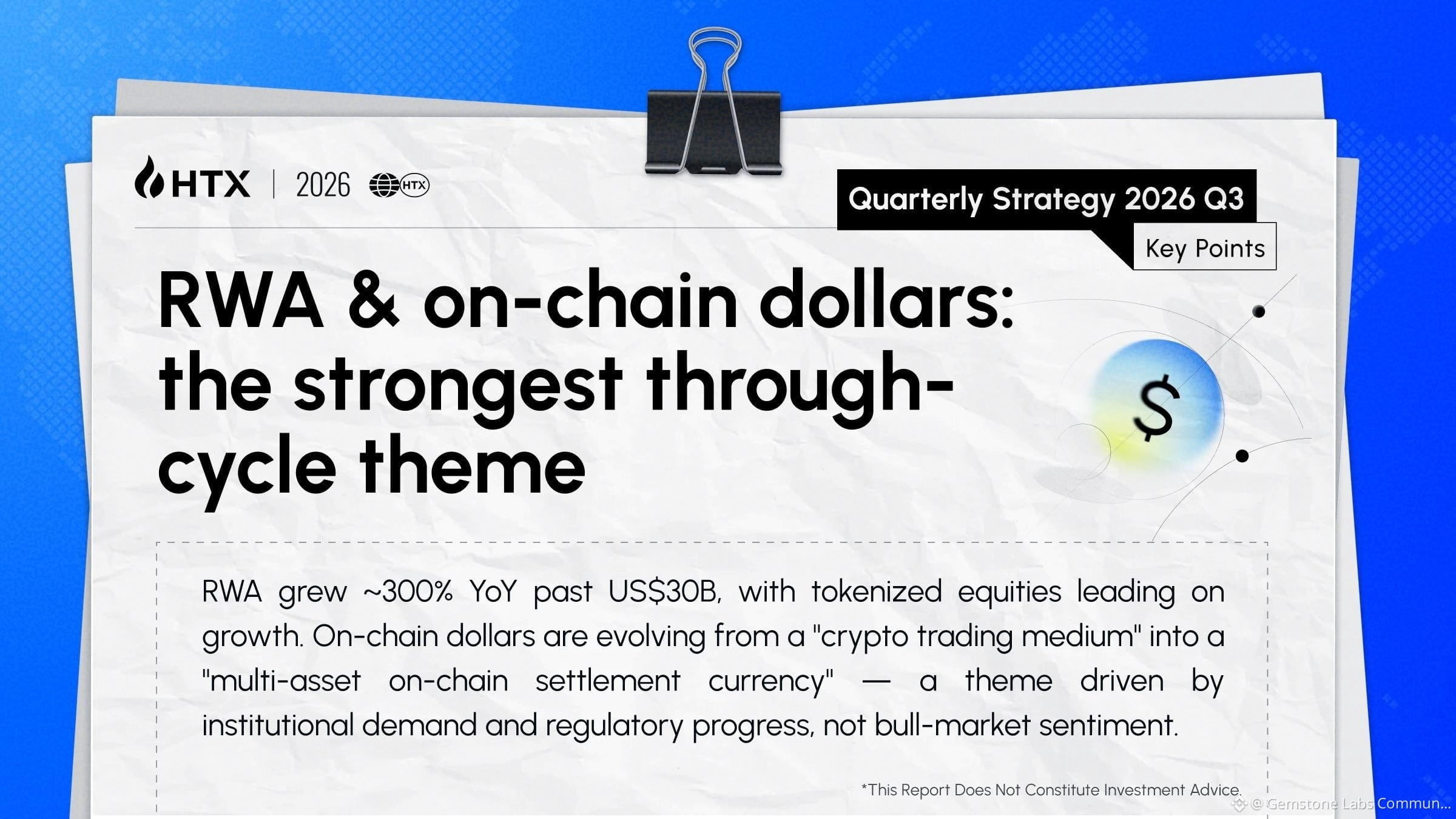 HTX | 2026 HTX

Quarterly Strategy 2026 Q3

Key Points

RWA & on-chain dollars: the strongest through-cycle theme

$

RWA grew ~300% YoY past US$30B, with tokenized equities leading on growth. On-chain dollars are evolving from a "crypto trading medium" into a "multi-asset on-chain settlement currency" — a theme driven by institutional demand and regulatory progress, not bull-market sentiment.

*This Report Does Not Constitute Investment Advice.

@ Gemstone Labs Commun...